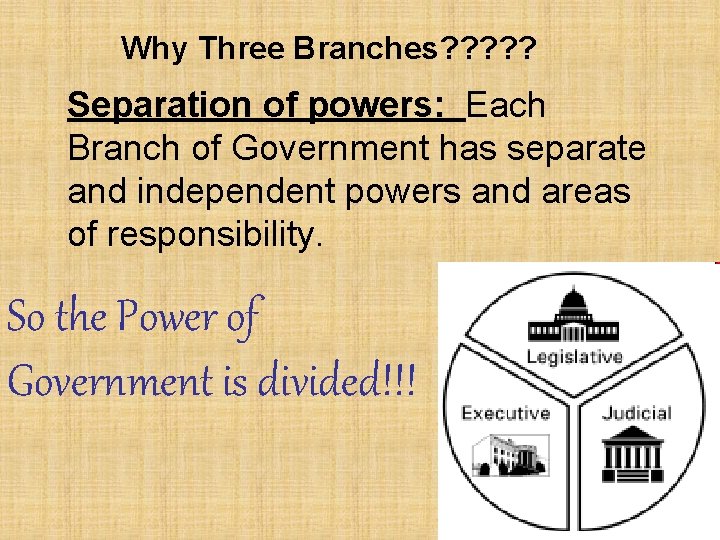 Why Three Branches?????

Separation of powers: Each Branch of Government has separate and independent powers and areas of responsibility.

So the Power of Government is divided!!!

Legislative

Executive

Judicial